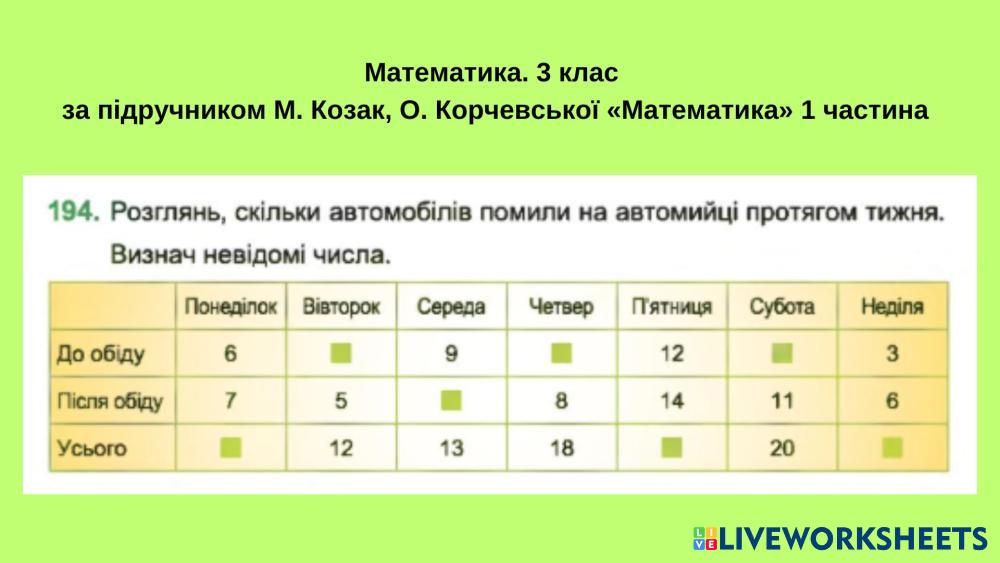 Математика. 3 клас
за підручником М. Козак, О. Корчевської «Математика» 1 частина

194. Розглянь, скільки автомобілів помили на автомийці протягом тижня. Визнач невідомі числа.

| | Понеділок | Вівторок | Середа | Четвер | П'ятниця | Субота | Неділя |
|---|---|---|---|---|---|---|---|
| До обіду | 6 | | 9 | | 12 | | 3 |
| Після обіду | 7 | 5 | | 8 | 14 | 11 | 6 |
| Усього | | 12 | 13 | 18 | | 20 | |

LIVEWORKSHEETS